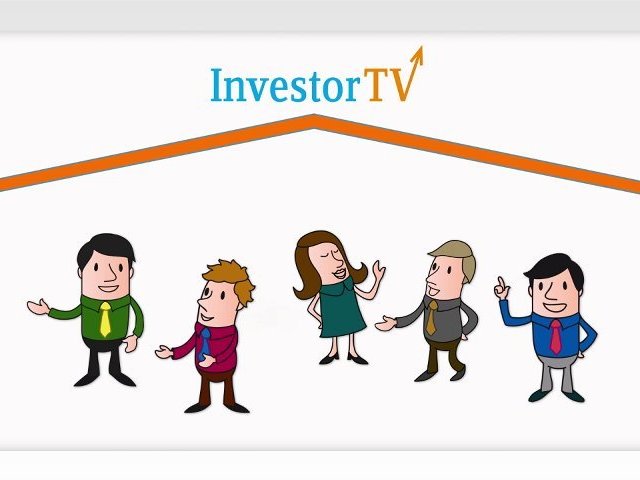 InvestorTV